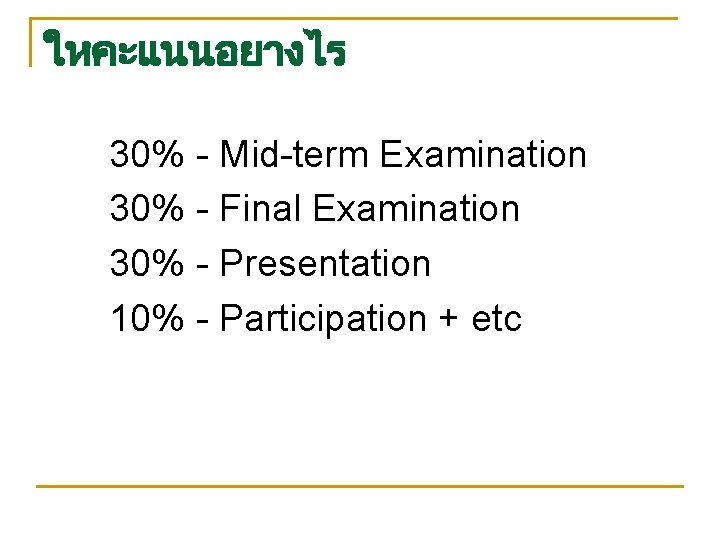 ใหคะแนนอยางไร

30% - Mid-term Examination
30% - Final Examination
30% - Presentation
10% - Participation + etc